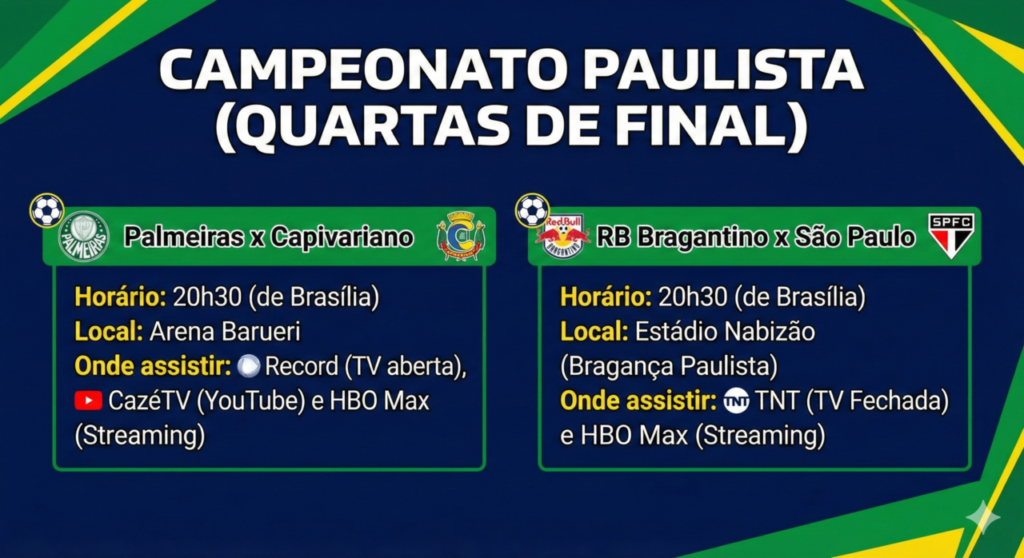 CAMPEONATO PAULISTA (QUARTAS DE FINAL)

PALMEIRAS

Palmeiras x Capivariano

Horário: 20h30 (de Brasília)
Local: Arena Barueri
Onde assistir: Record (TV aberta), CazéTV (YouTube) e HBO Max (Streaming)

Red Bull BRAGANTINO

RB Bragantino x São Paulo

SPFC

Horário: 20h30 (de Brasília)
Local: Estádio Nabizão (Bragança Paulista)
Onde assistir: TNT TNT (TV Fechada) e HBO Max (Streaming)